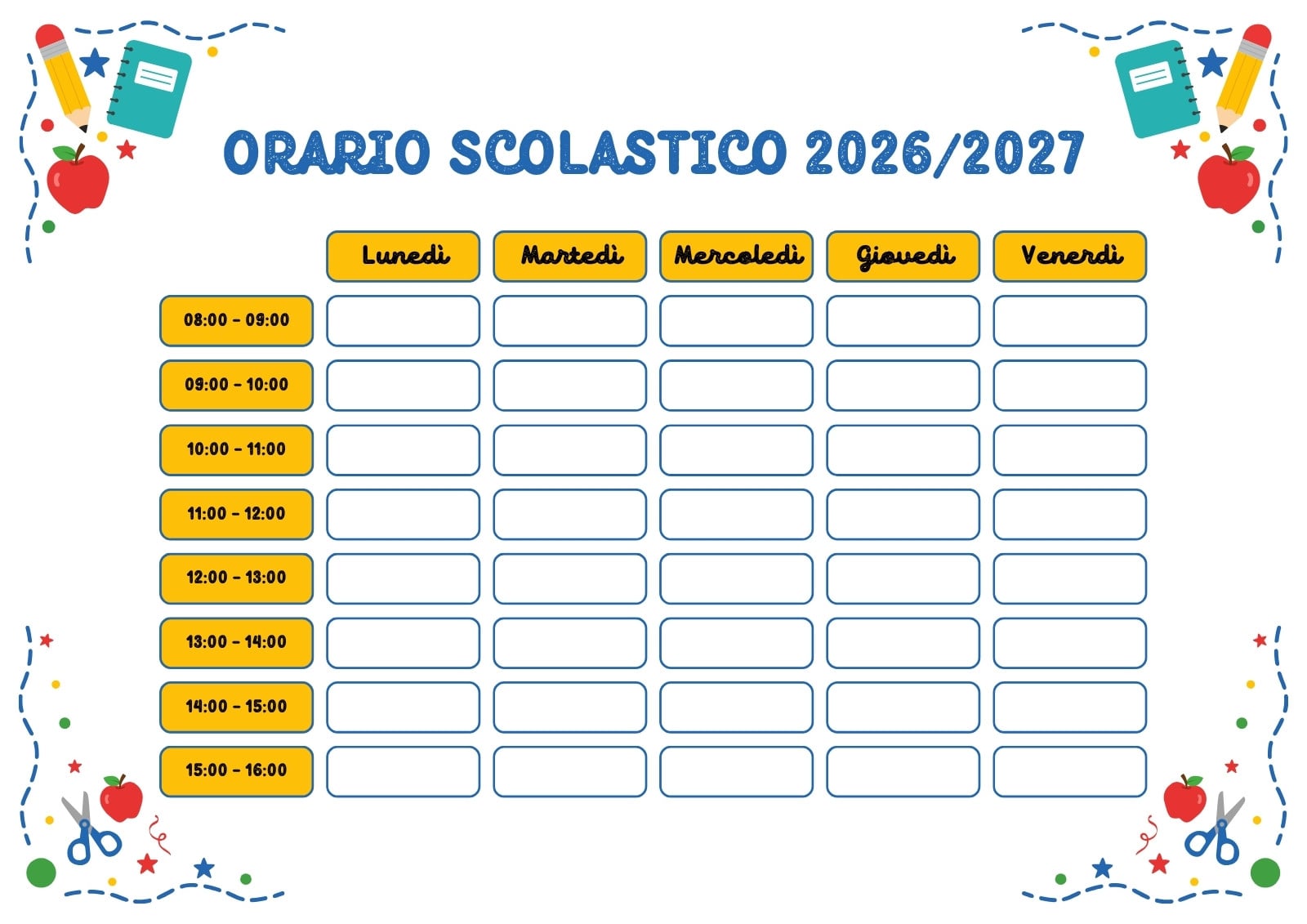 ORARIO SCOLASTICO 2026/2027

|  | Lunedì | Martedì | Mercoledì | Giovedì | Venerdì |
|---|---|---|---|---|---|
| 08:00 - 09:00 |  |  |  |  |  |
| 09:00 - 10:00 |  |  |  |  |  |
| 10:00 - 11:00 |  |  |  |  |  |
| 11:00 - 12:00 |  |  |  |  |  |
| 12:00 - 13:00 |  |  |  |  |  |
| 13:00 - 14:00 |  |  |  |  |  |
| 14:00 - 15:00 |  |  |  |  |  |
| 15:00 - 16:00 |  |  |  |  |  |